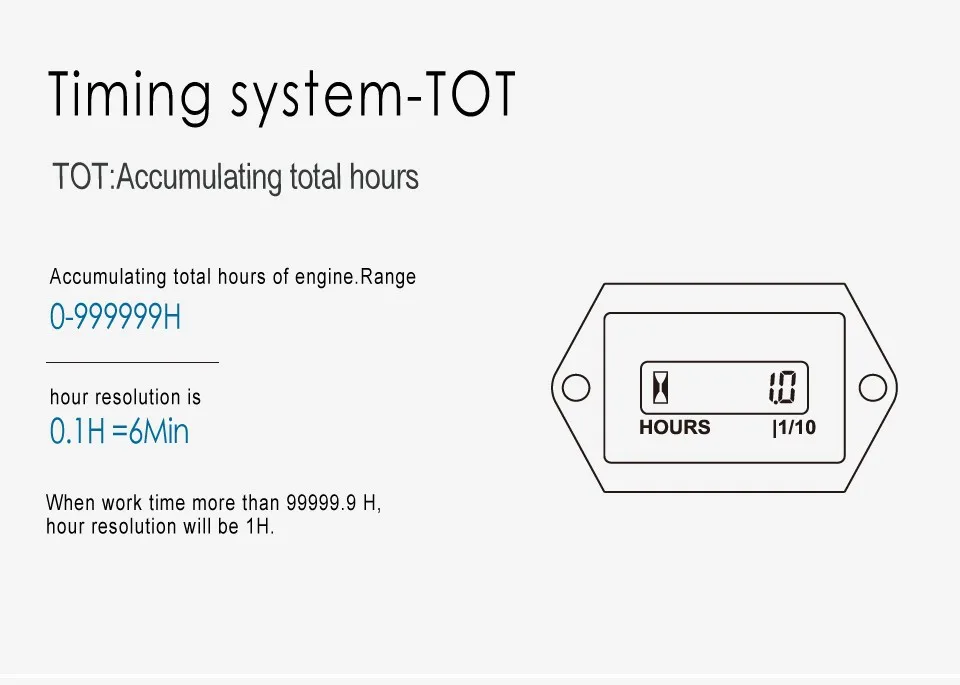 Timing system-TOT

TOT:Accumulating total hours

Accumulating total hours of engine.Range

0-999999H

hour resolution is

0.1H =6Min

When work time more than 99999.9 H, hour resolution will be 1H.

1.0

HOURS

|1/10